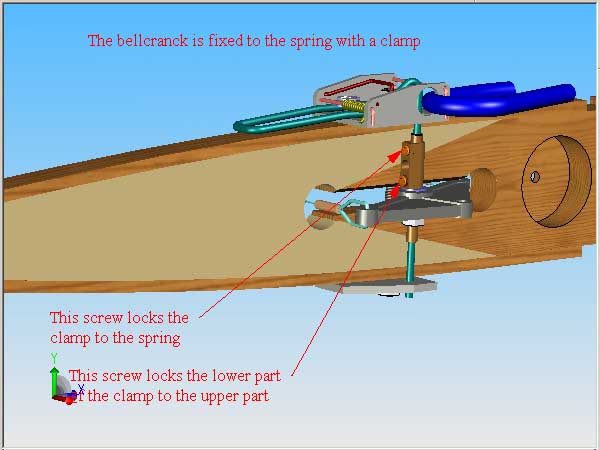 The bellcranck is fixed to the spring with a clamp

This screw locks the clamp to the spring

Y

X

This screw locks the lower part of the clamp to the upper part